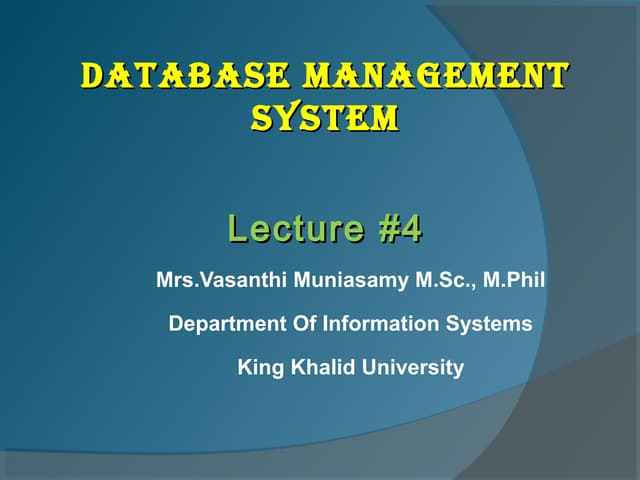 DATABASE MANAGEMENT SYSTEM

Lecture #4

Mrs.Vasanthi Muniasamy M.Sc., M.Phil

Department Of Information Systems

King Khalid University